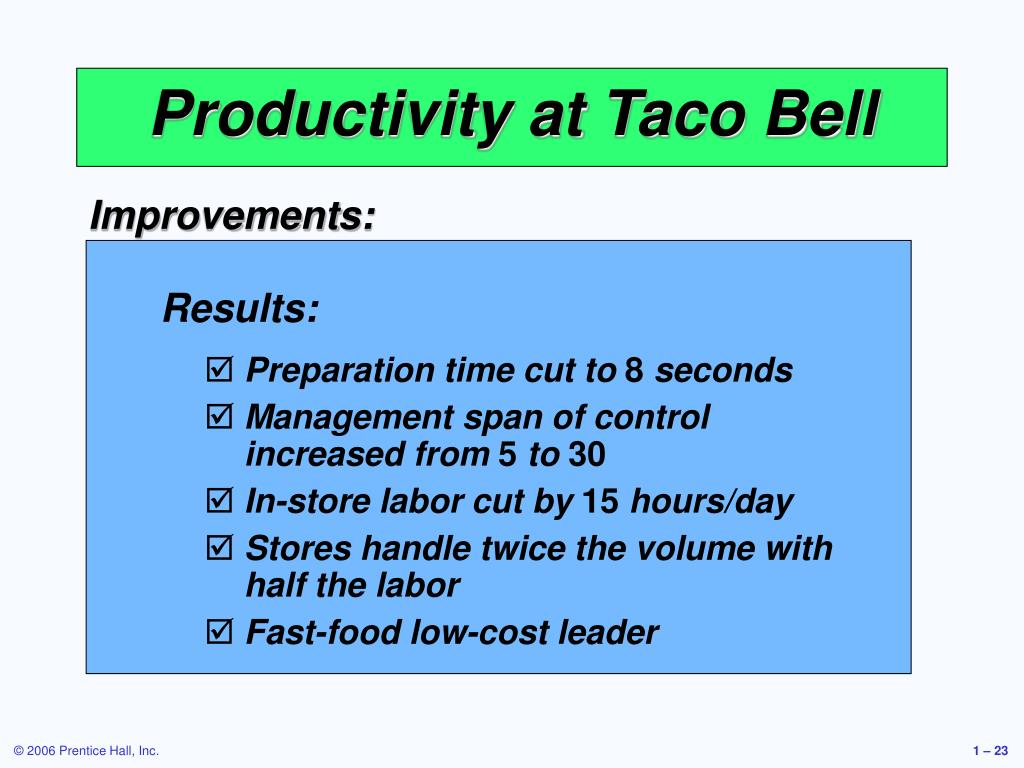 Productivity at Taco Bell

Improvements:

Results:

☑ Preparation time cut to 8 seconds
☑ Management span of control increased from 5 to 30
☑ In-store labor cut by 15 hours/day
☑ Stores handle twice the volume with half the labor
☑ Fast-food low-cost leader

© 2006 Prentice Hall, Inc.

1 – 23